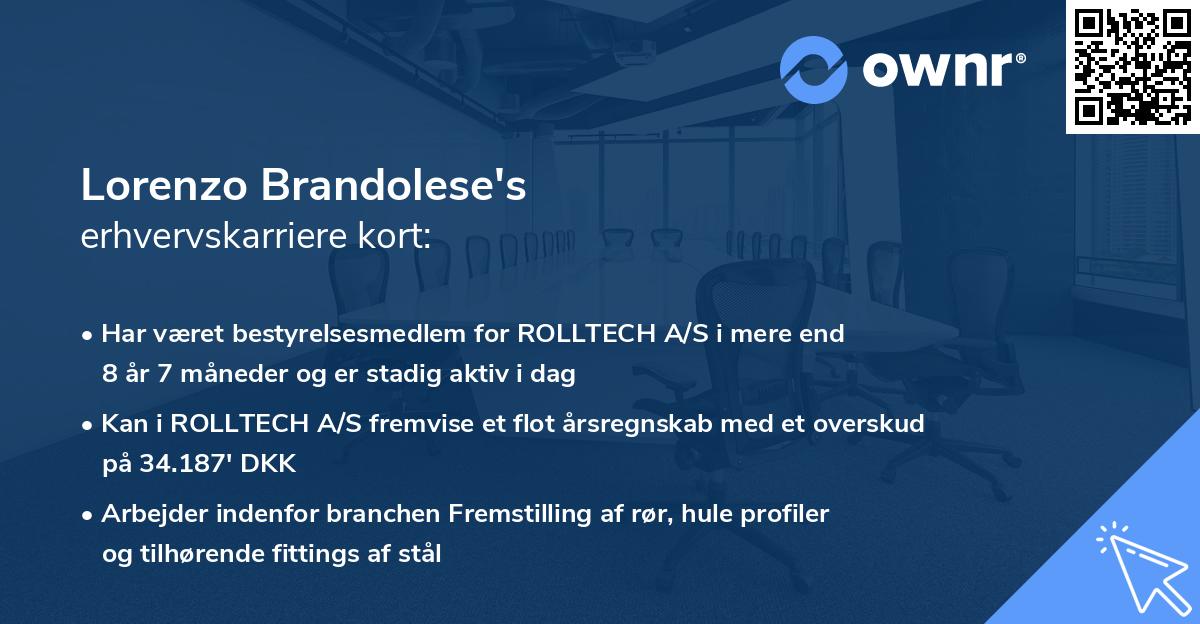 ownr®

Lorenzo Brandolese's
erhvervskarriere kort:

• Har været bestyrelsesmedlem for ROLLTECH A/S i mere end 8 år 7 måneder og er stadig aktiv i dag
• Kan i ROLLTECH A/S fremvise et flot årsregnskab med et overskud på 34.187' DKK
• Arbejder indenfor branchen Fremstilling af rør, hule profiler og tilhørende fittings af stål